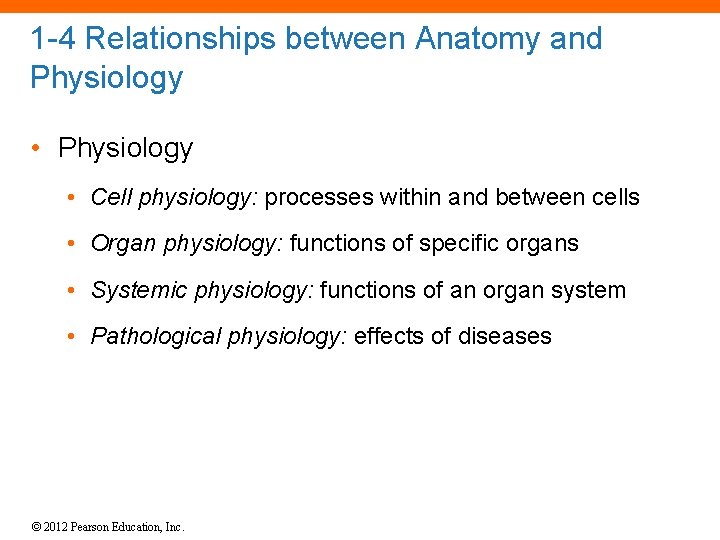 1-4 Relationships between Anatomy and Physiology

• Physiology

• Cell physiology: processes within and between cells

• Organ physiology: functions of specific organs

• Systemic physiology: functions of an organ system

• Pathological physiology: effects of diseases

© 2012 Pearson Education, Inc.